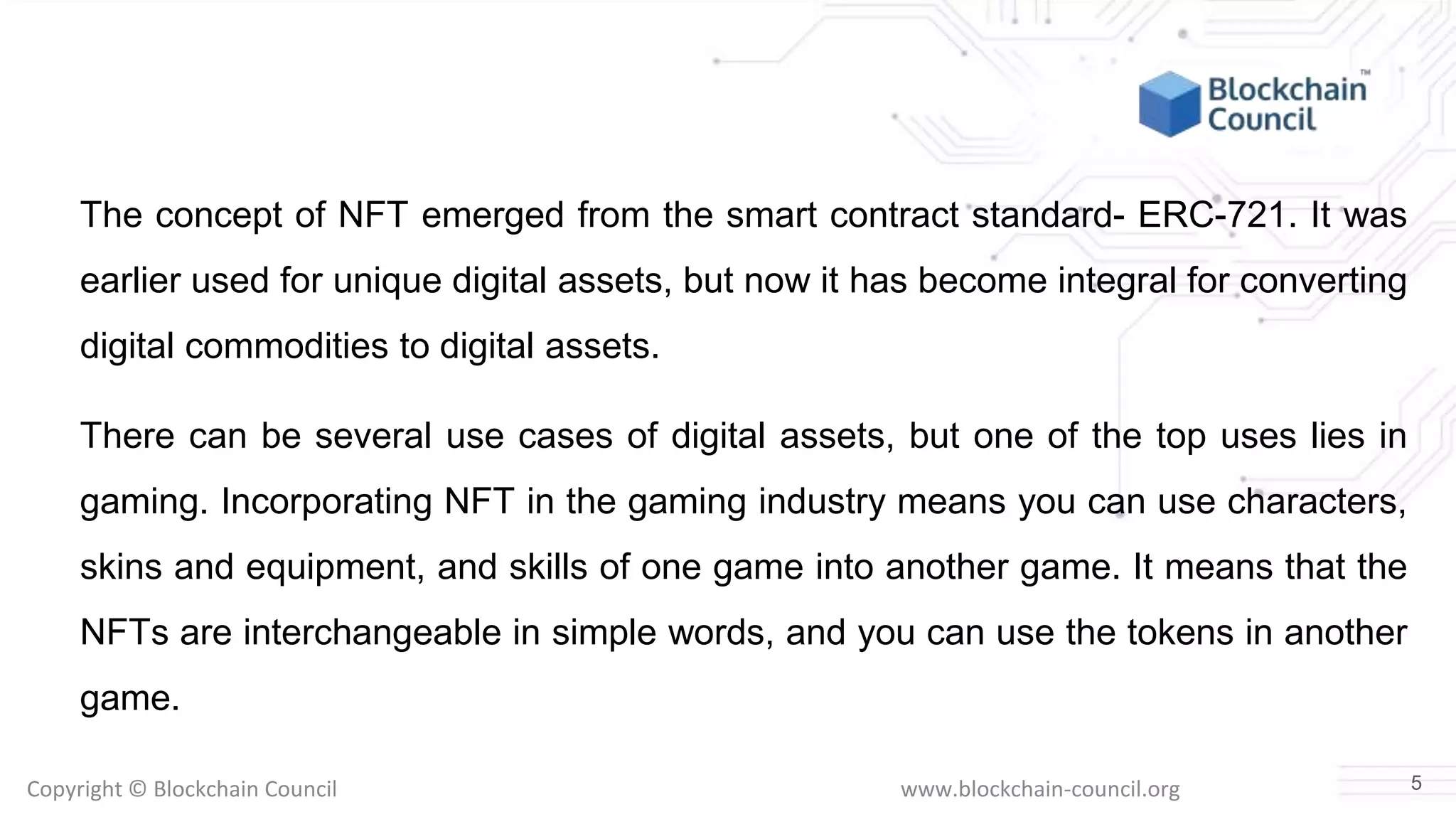 Blockchain Council™

The concept of NFT emerged from the smart contract standard- ERC-721. It was earlier used for unique digital assets, but now it has become integral for converting digital commodities to digital assets.

There can be several use cases of digital assets, but one of the top uses lies in gaming. Incorporating NFT in the gaming industry means you can use characters, skins and equipment, and skills of one game into another game. It means that the NFTs are interchangeable in simple words, and you can use the tokens in another game.

Copyright © Blockchain Council

www.blockchain-council.org

5